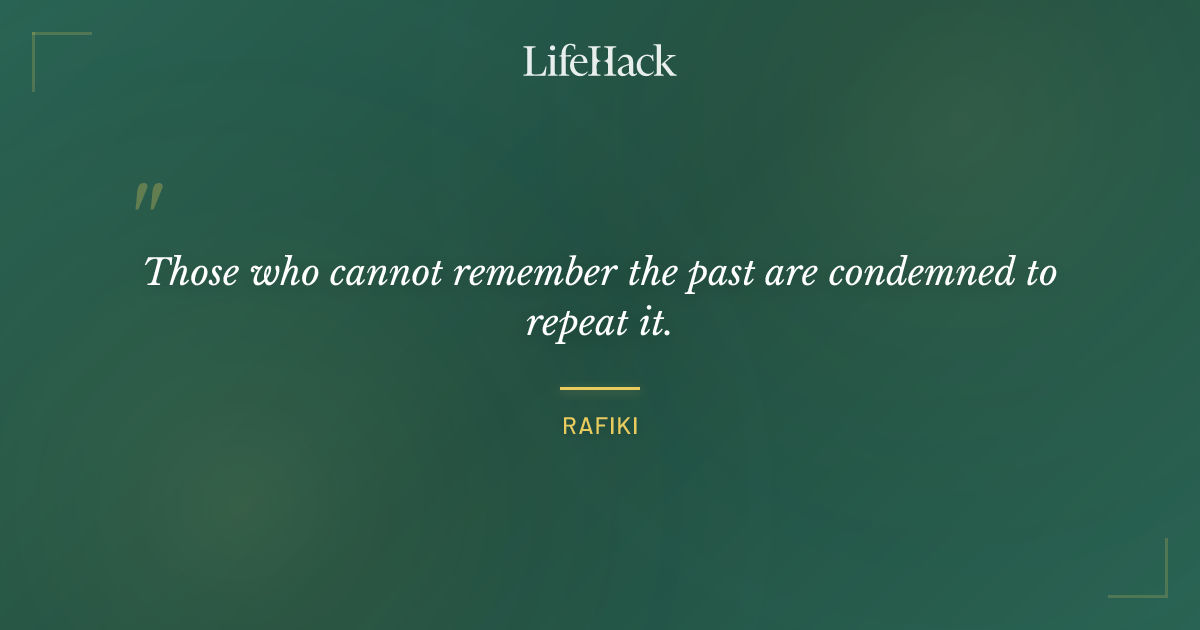 LifeHack

"

Those who cannot remember the past are condemned to repeat it.

RAFIKI